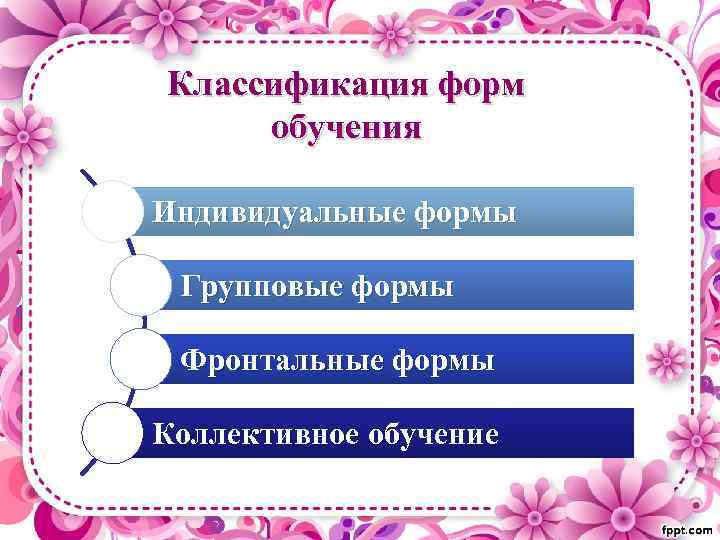 Классификация форм обучения

Индивидуальные формы

Групповые формы

Фронтальные формы

Коллективное обучение

fppt.com